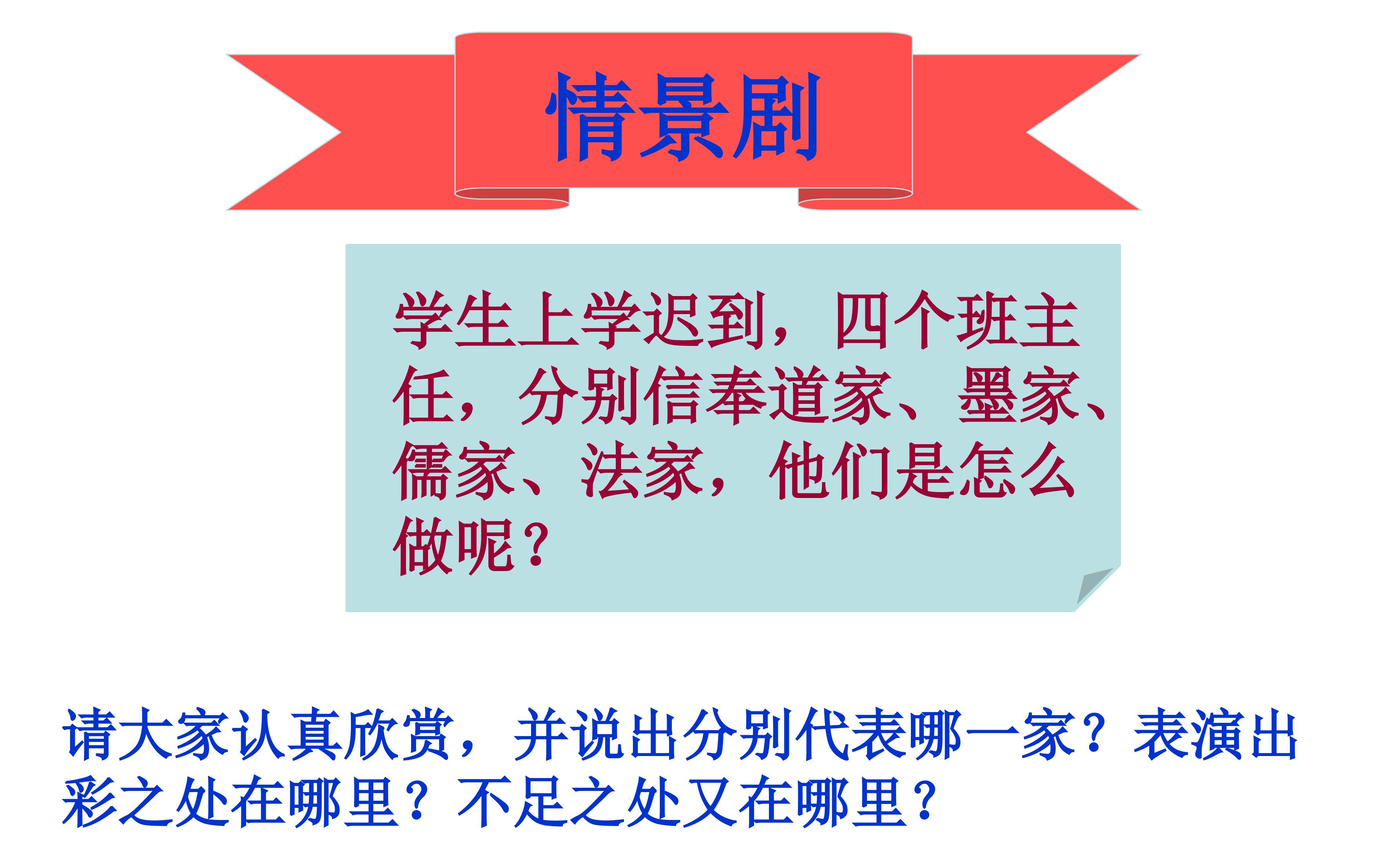 情景剧

学生上学迟到，四个班主任，分别信奉道家、墨家、儒家、法家，他们是怎么做呢？

请大家认真欣赏，并说出分别代表哪一家？表演出彩之处在哪里？不足之处又在哪里？